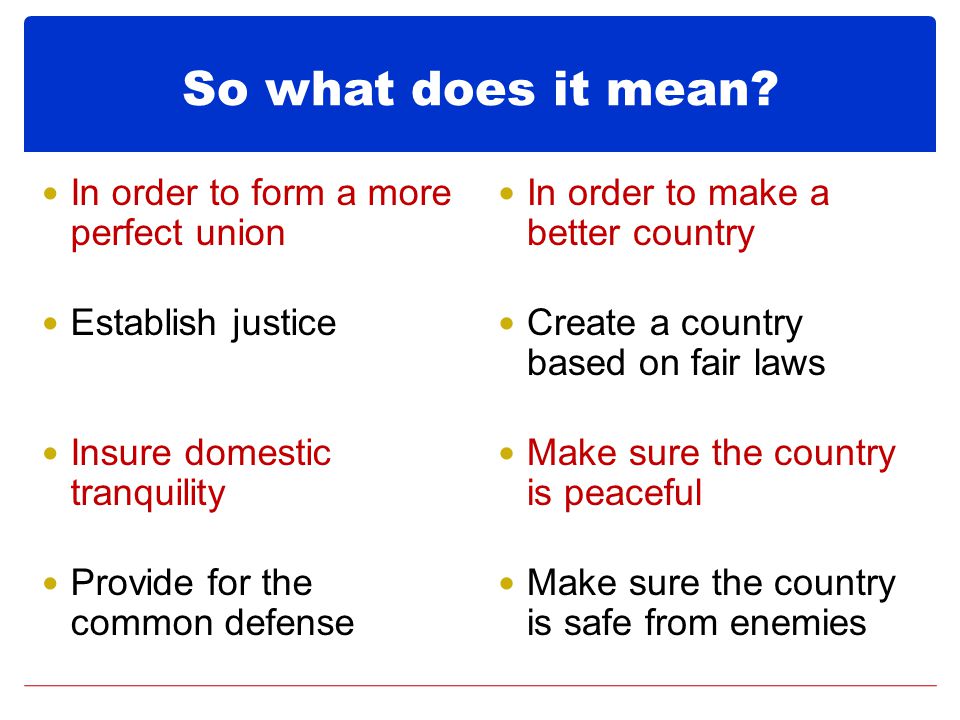 So what does it mean?

- In order to form a more perfect union
- Establish justice
- Insure domestic tranquility
- Provide for the common defense

- In order to make a better country
- Create a country based on fair laws
- Make sure the country is peaceful
- Make sure the country is safe from enemies